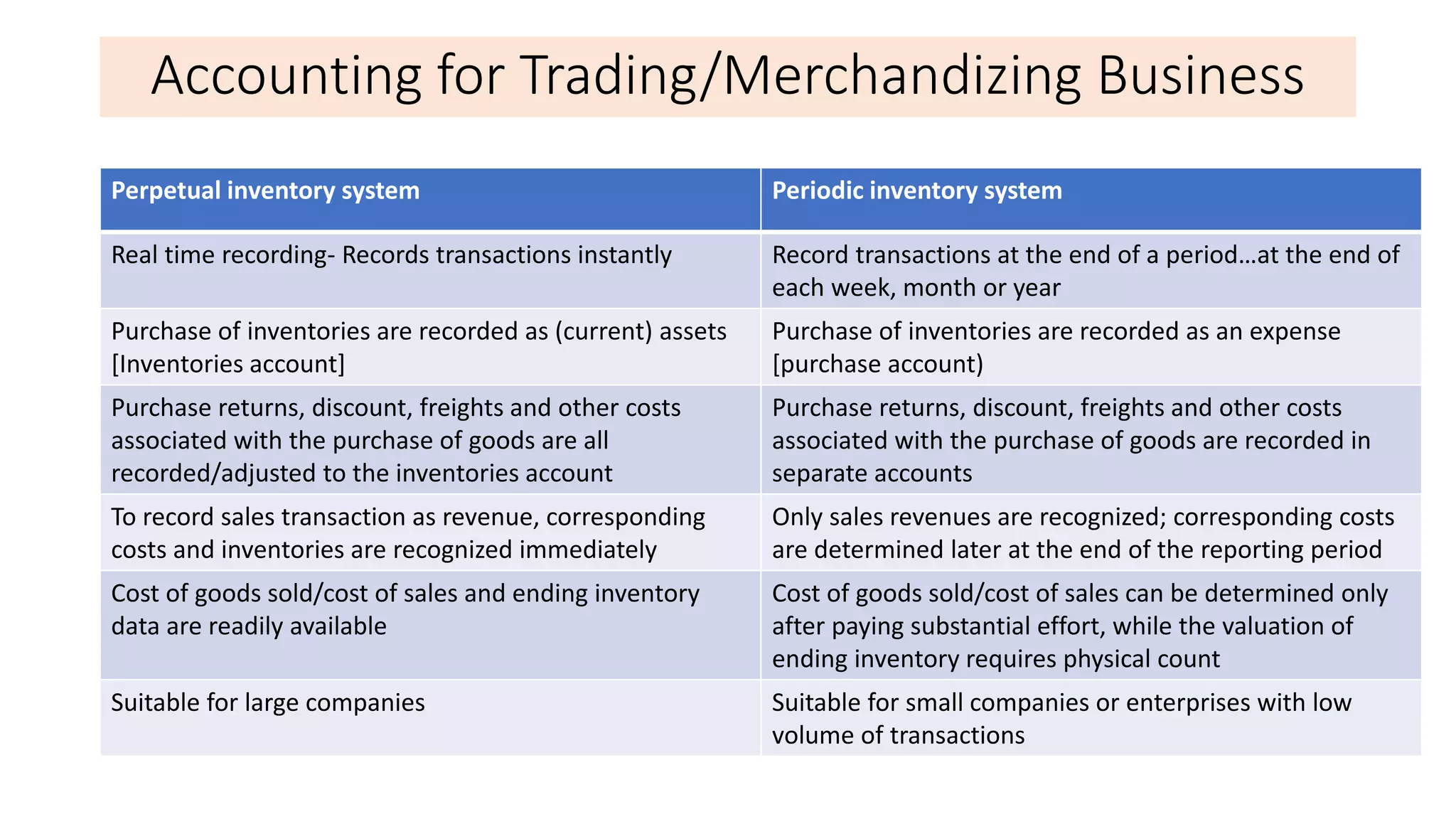 Accounting for Trading/Merchandizing Business

| Perpetual inventory system | Periodic inventory system |
|---|---|
| Real time recording- Records transactions instantly | Record transactions at the end of a period…at the end of each week, month or year |
| Purchase of inventories are recorded as (current) assets [Inventories account] | Purchase of inventories are recorded as an expense [purchase account) |
| Purchase returns, discount, freights and other costs associated with the purchase of goods are all recorded/adjusted to the inventories account | Purchase returns, discount, freights and other costs associated with the purchase of goods are recorded in separate accounts |
| To record sales transaction as revenue, corresponding costs and inventories are recognized immediately | Only sales revenues are recognized; corresponding costs are determined later at the end of the reporting period |
| Cost of goods sold/cost of sales and ending inventory data are readily available | Cost of goods sold/cost of sales can be determined only after paying substantial effort, while the valuation of ending inventory requires physical count |
| Suitable for large companies | Suitable for small companies or enterprises with low volume of transactions |